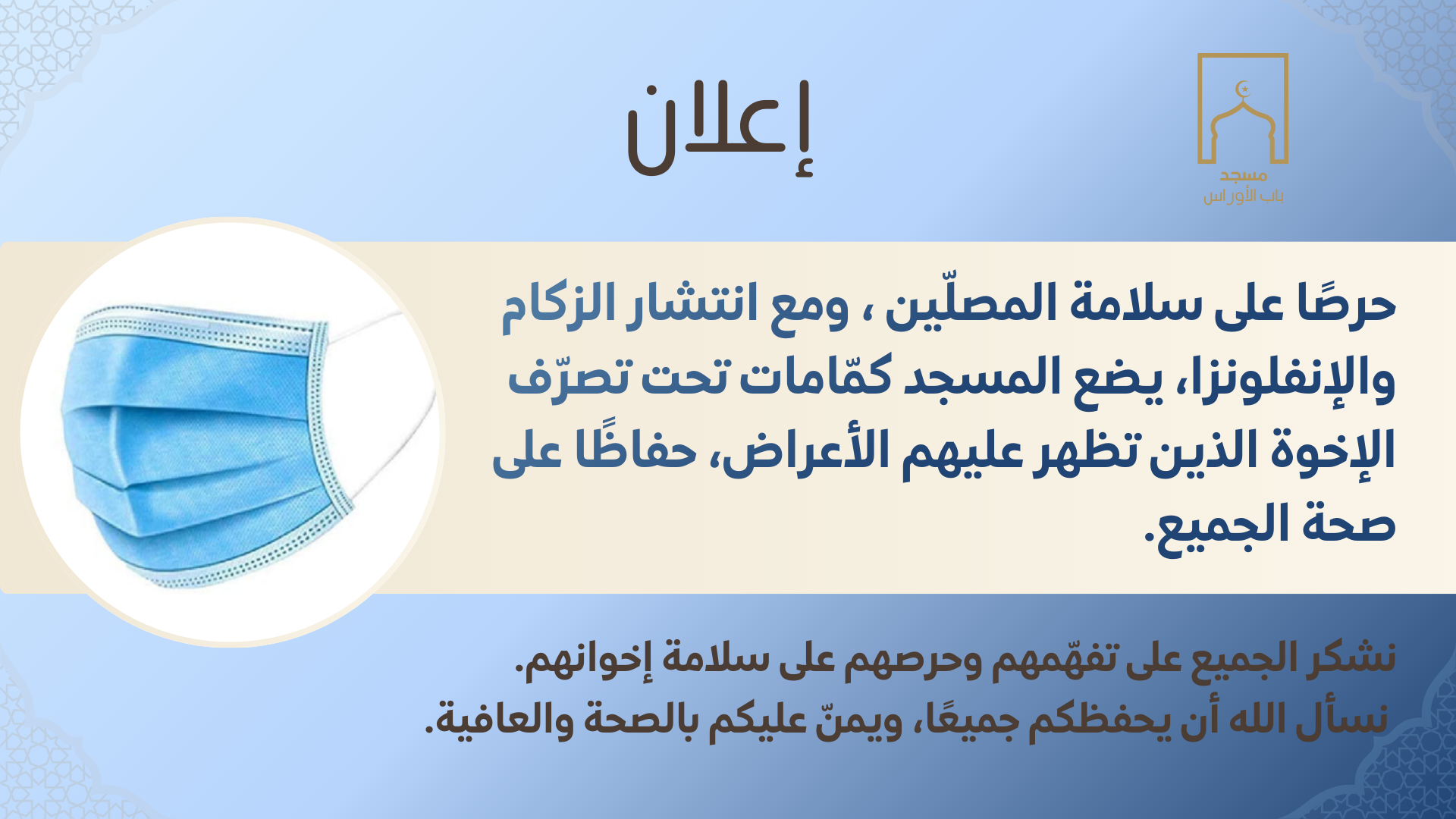 إعلان

مسجد
باب الأوراس

حرصًا على سلامة المصلّين ، ومع انتشار الزكام والإنفلونزا، يضع المسجد كمّامات تحت تصرّف الإخوة الذين تظهر عليهم الأعراض، حفاظًا على صحة الجميع.

نشكر الجميع على تفهّمهم وحرصهم على سلامة إخوانهم.
نسأل الله أن يحفظكم جميعًا، ويمنّ عليكم بالصحة والعافية.